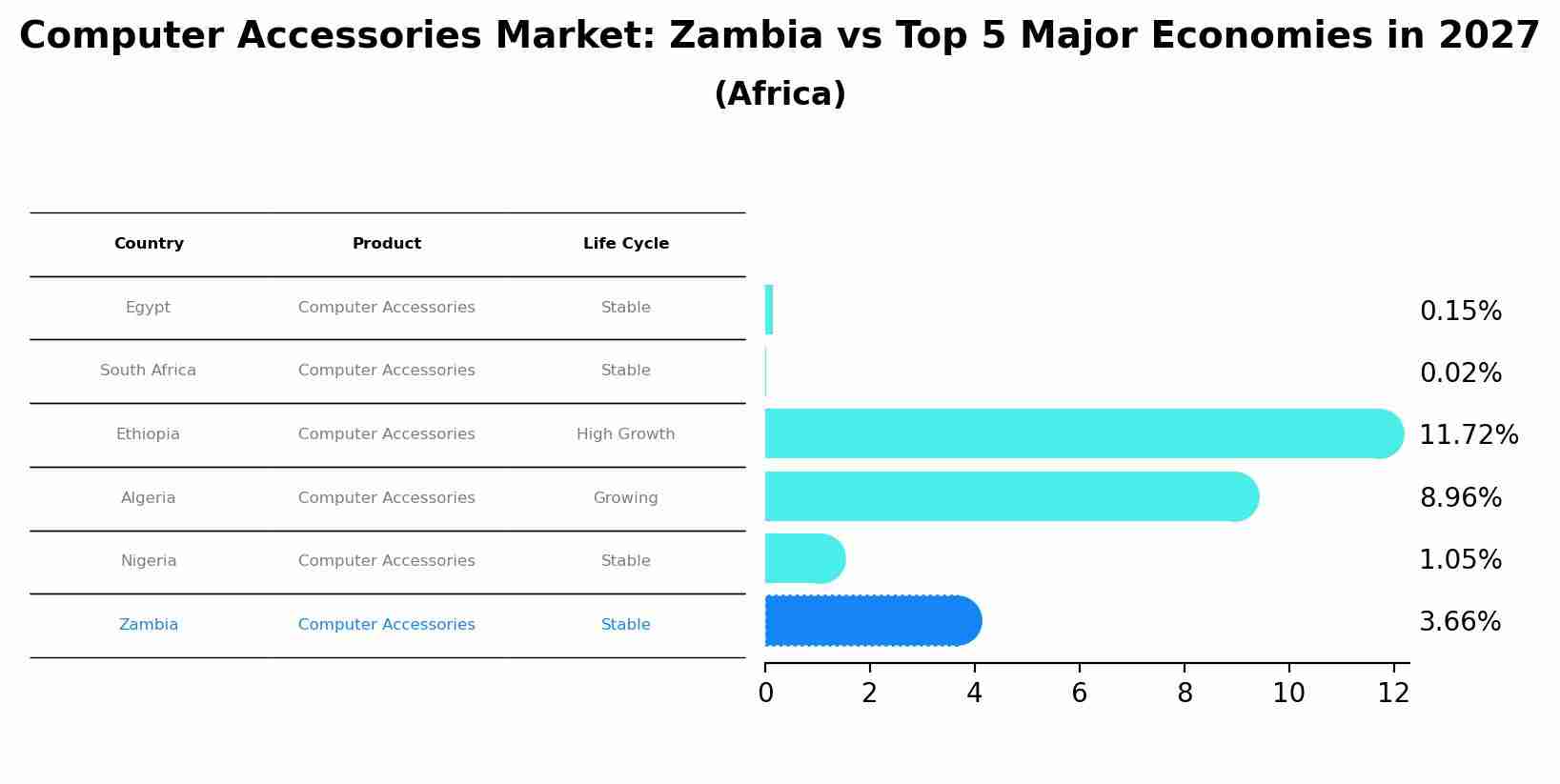 Computer Accessories Market: Zambia vs Top 5 Major Economies in 2027
(Africa)

| Country | Product | Life Cycle |
|---|---|---|
| Egypt | Computer Accessories | Stable |
| South Africa | Computer Accessories | Stable |
| Ethiopia | Computer Accessories | High Growth |
| Algeria | Computer Accessories | Growing |
| Nigeria | Computer Accessories | Stable |
| Zambia | Computer Accessories | Stable |

0.15%
0.02%
11.72%
8.96%
1.05%
3.66%

0 2 4 6 8 10 12